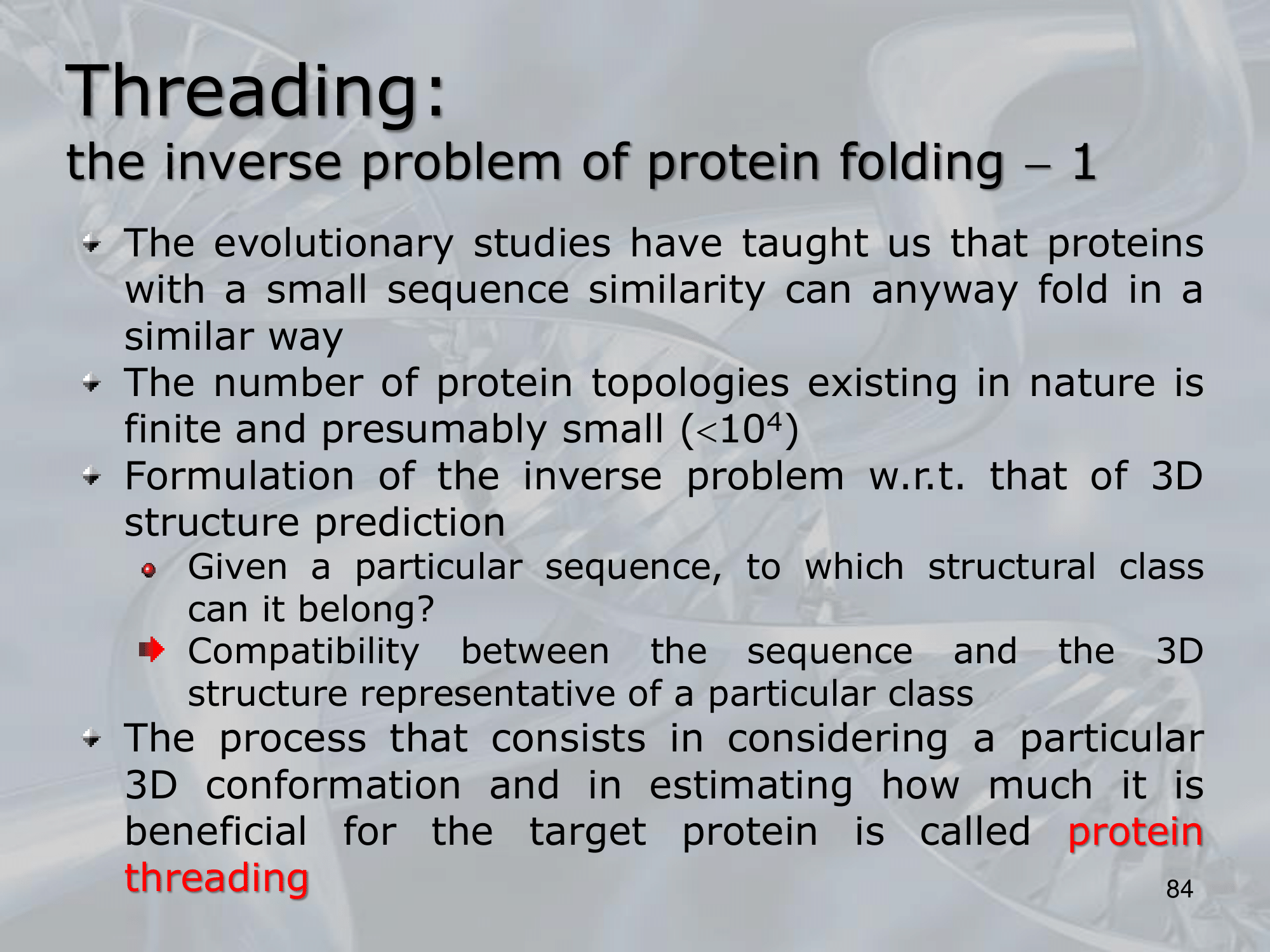 Threading:
the inverse problem of protein folding – 1

The evolutionary studies have taught us that proteins with a small sequence similarity can anyway fold in a similar way

The number of protein topologies existing in nature is finite and presumably small ($<10^4$)

Formulation of the inverse problem w.r.t. that of 3D structure prediction

Given a particular sequence, to which structural class can it belong?

Compatibility between the sequence and the 3D structure representative of a particular class

The process that consists in considering a particular 3D conformation and in estimating how much it is beneficial for the target protein is called protein threading

84